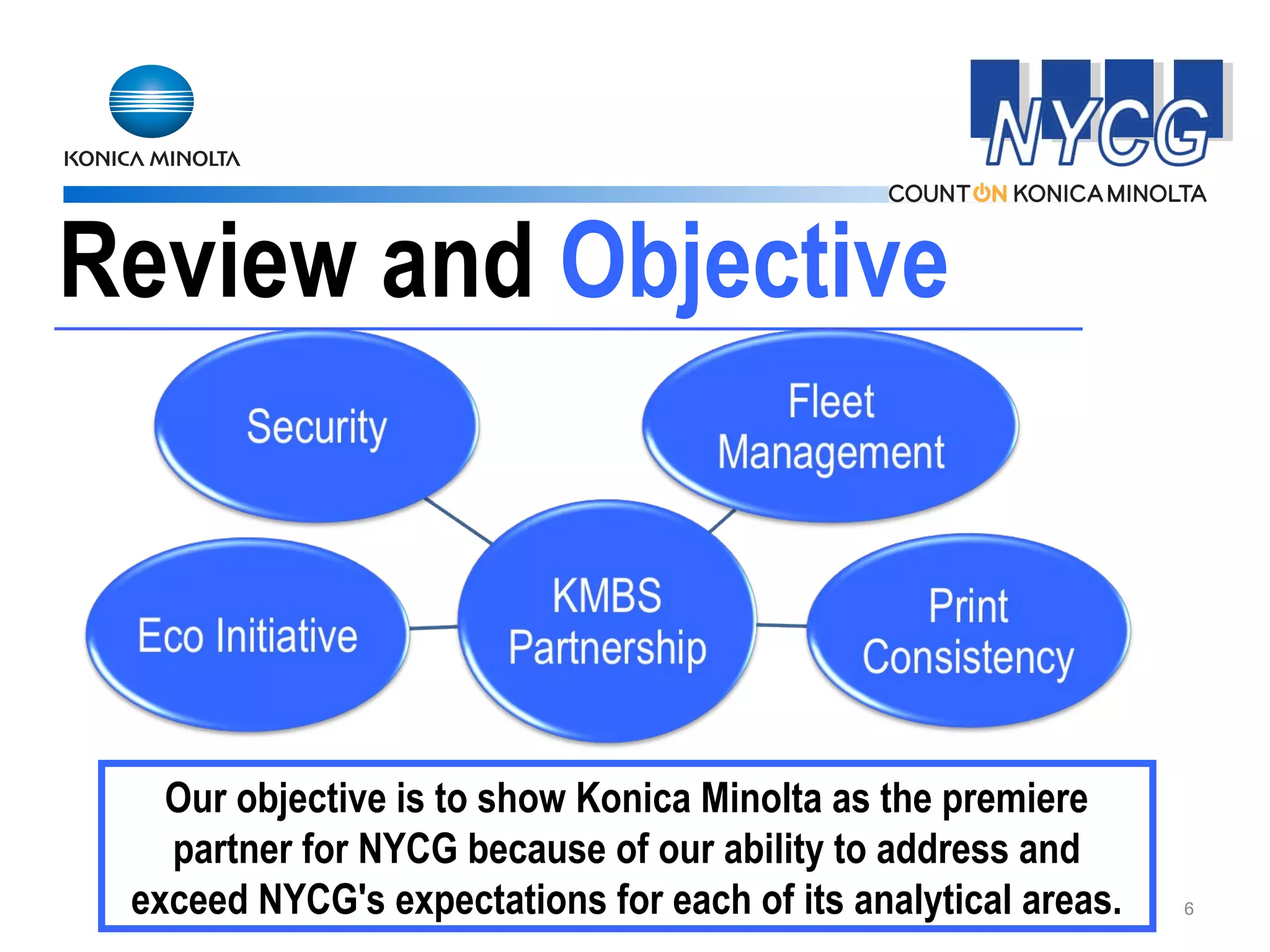 KONICA MINOLTA

NYCG

COUNT ON KONICA MINOLTA

Review and Objective

Security

Fleet Management

Eco Initiative

KMBS Partnership

Print Consistency

Our objective is to show Konica Minolta as the premiere partner for NYCG because of our ability to address and exceed NYCG's expectations for each of its analytical areas.

6